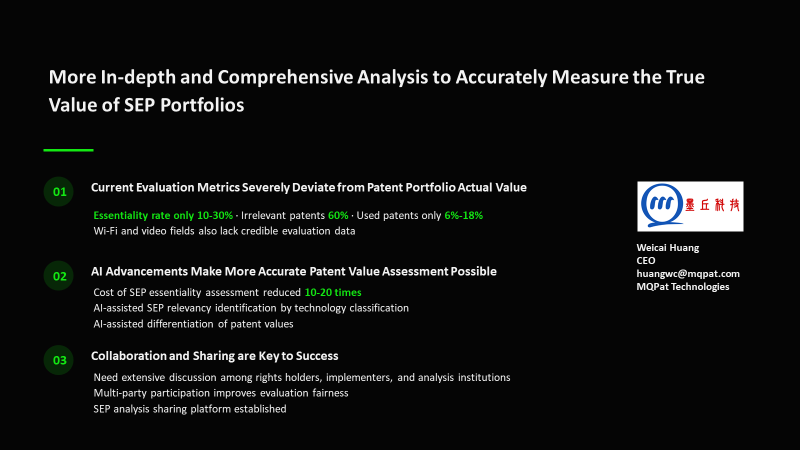 More In-depth and Comprehensive Analysis to Accurately Measure the True Value of SEP Portfolios

01 Current Evaluation Metrics Severely Deviate from Patent Portfolio Actual Value

Essentiality rate only 10-30% · Irrelevant patents 60% · Used patents only 6%-18%
Wi-Fi and video fields also lack credible evaluation data

02 AI Advancements Make More Accurate Patent Value Assessment Possible

Cost of SEP essentiality assessment reduced 10-20 times
AI-assisted SEP relevancy identification by technology classification
AI-assisted differentiation of patent values

03 Collaboration and Sharing are Key to Success

Need extensive discussion among rights holders, implementers, and analysis institutions
Multi-party participation improves evaluation fairness
SEP analysis sharing platform established

墨丘科技

Weicai Huang
CEO
huangwc@mqpat.com
MQPat Technologies